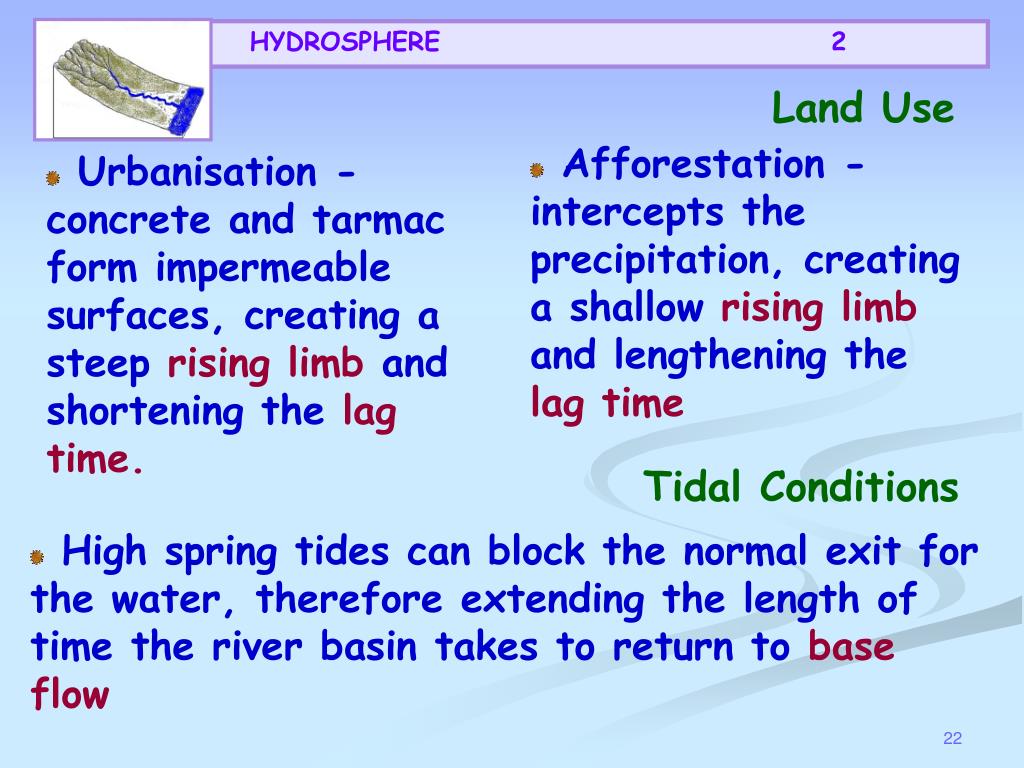 HYDROSPHERE 2

Land Use

Urbanisation - concrete and tarmac form impermeable surfaces, creating a steep rising limb and shortening the lag time.

Afforestation - intercepts the precipitation, creating a shallow rising limb and lengthening the lag time

Tidal Conditions

High spring tides can block the normal exit for the water, therefore extending the length of time the river basin takes to return to base flow

22